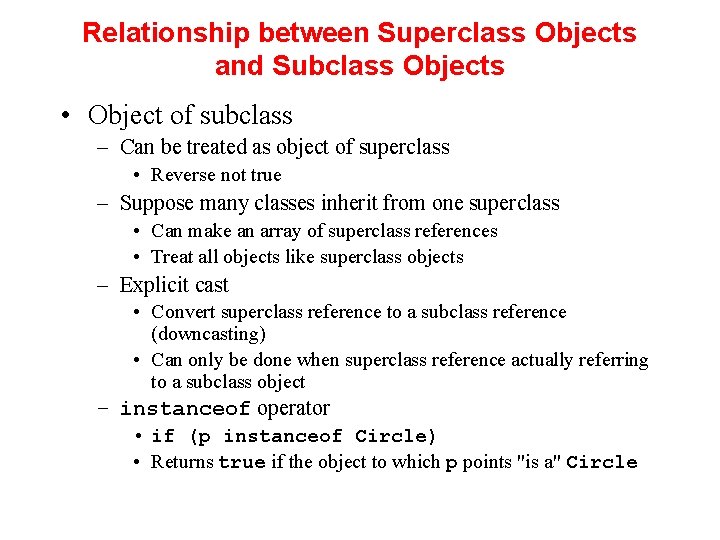 Relationship between Superclass Objects and Subclass Objects

• Object of subclass
– Can be treated as object of superclass
• Reverse not true
– Suppose many classes inherit from one superclass
• Can make an array of superclass references
• Treat all objects like superclass objects
– Explicit cast
• Convert superclass reference to a subclass reference (downcasting)
• Can only be done when superclass reference actually referring to a subclass object
– instanceof operator
• if (p instanceof Circle)
• Returns true if the object to which p points "is a" Circle